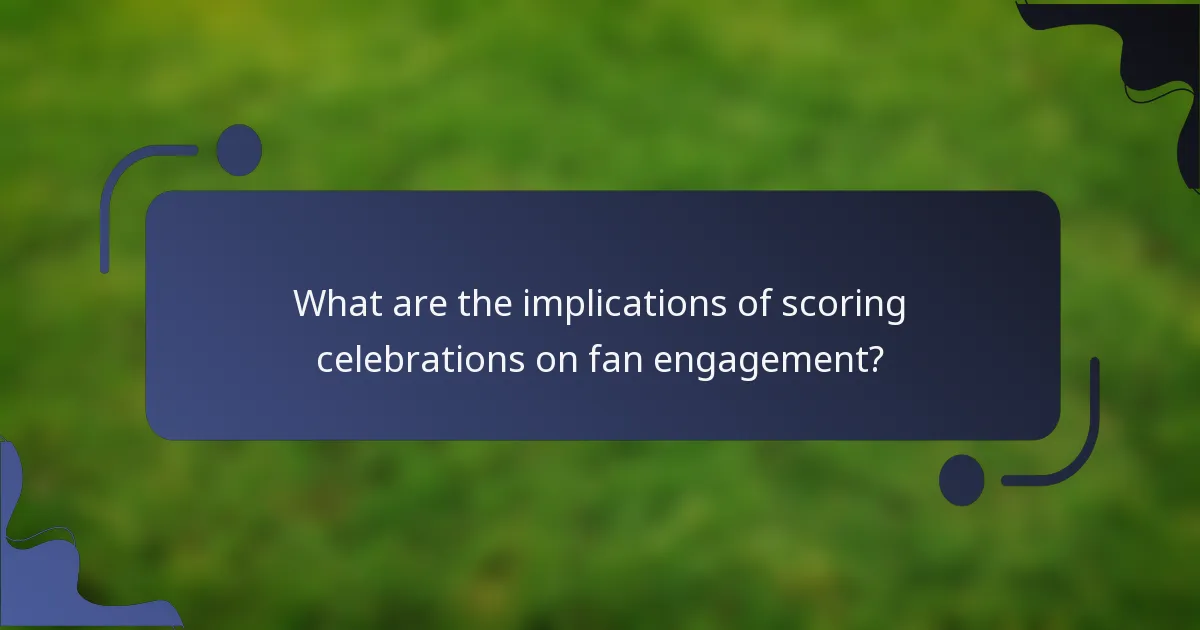 What are the implications of scoring celebrations on fan engagement?